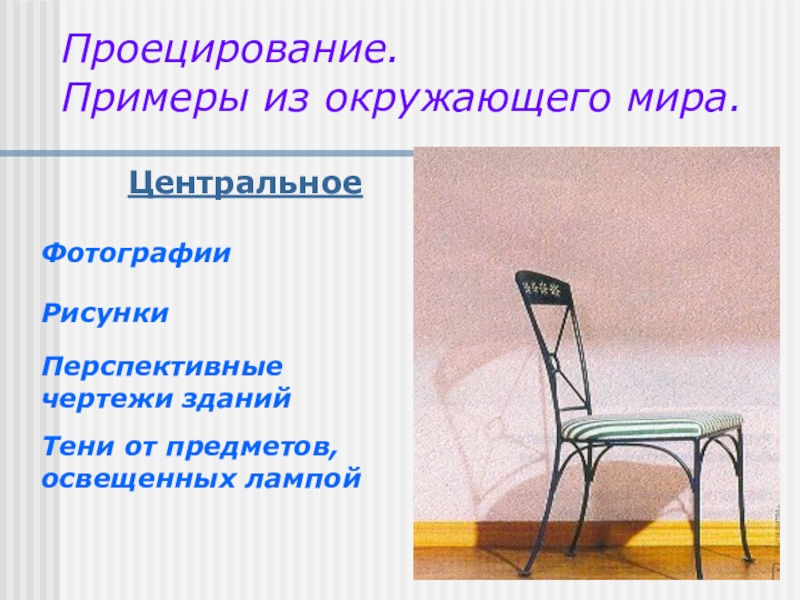 Проецирование.
Примеры из окружающего мира.

Центральное

Фотографии

Рисунки

Перспективные чертежи зданий

Тени от предметов, освещенных лампой